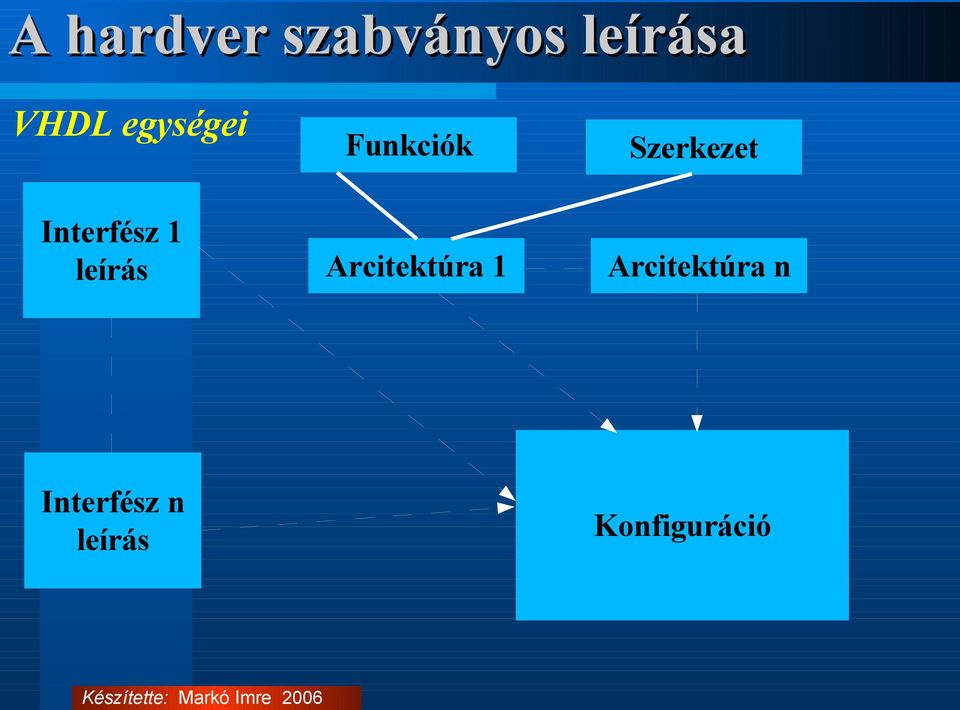 A hardver szabványos leírása

VHDL egységei

Funkciók

Szerkezet

Interfész 1 leírás

Arcitektúra 1

Arcitektúra n

Interfész n leírás

Konfiguráció

Készítette: Markó Imre 2006